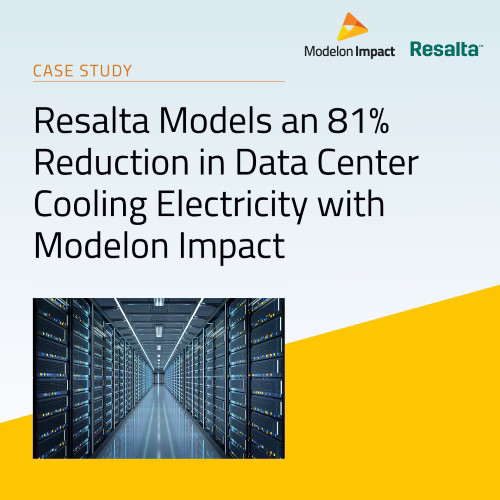 Modelon Impact Resalta™

CASE STUDY

Resalta Models an 81% Reduction in Data Center Cooling Electricity with Modelon Impact